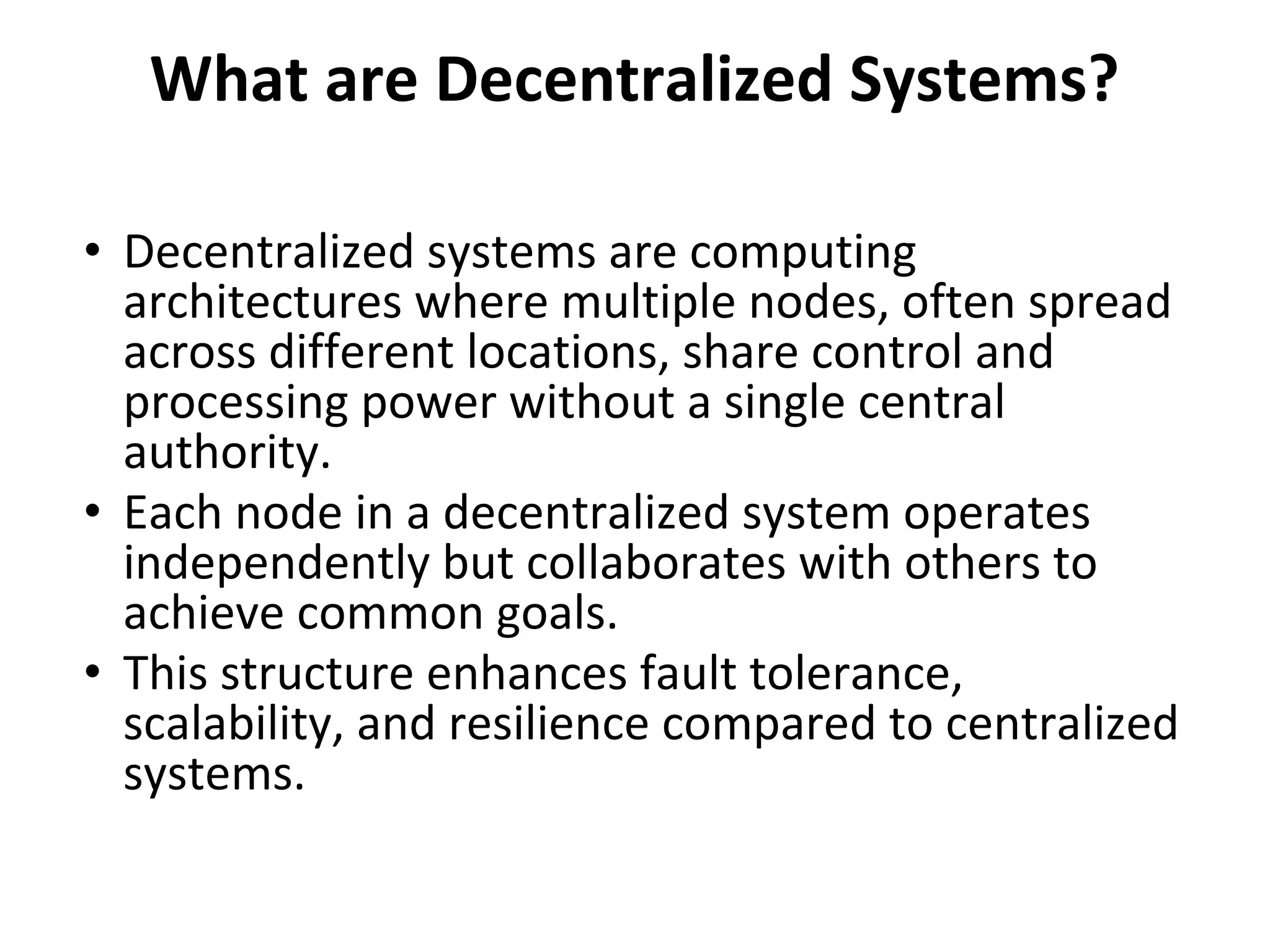 What are Decentralized Systems?

• Decentralized systems are computing architectures where multiple nodes, often spread across different locations, share control and processing power without a single central authority.

• Each node in a decentralized system operates independently but collaborates with others to achieve common goals.

• This structure enhances fault tolerance, scalability, and resilience compared to centralized systems.